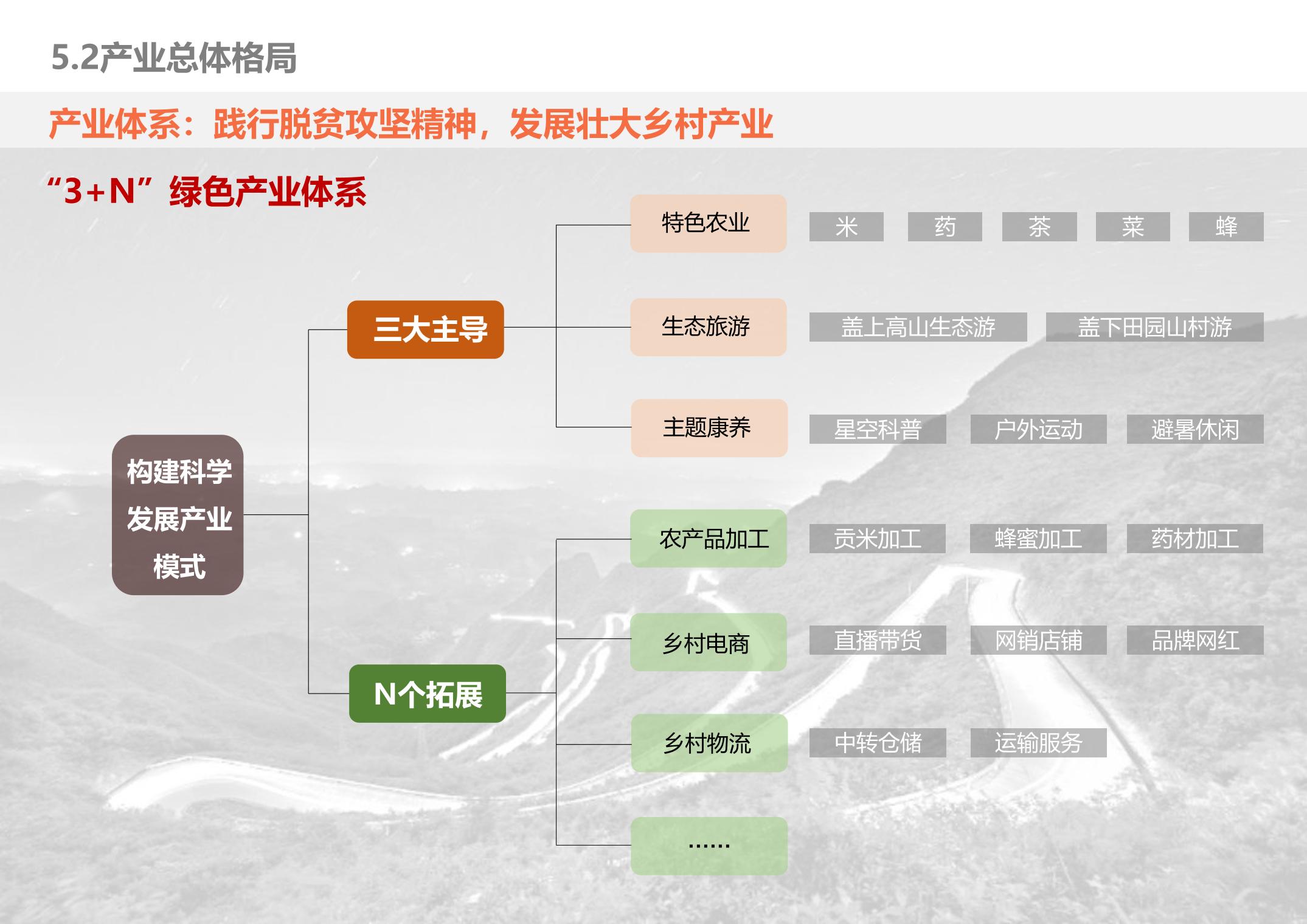 5.2产业总体格局

产业体系：践行脱贫攻坚精神，发展壮大乡村产业

“3+N”绿色产业体系

构建科学发展产业模式

三大主导

特色农业
米 药 茶 菜 蜂

生态旅游
盖上高山生态游 盖下田园山村游

主题康养
星空科普 户外运动 避暑休闲

N个拓展

农产品加工
贡米加工 蜂蜜加工 药材加工

乡村电商
直播带货 网销店铺 品牌网红

乡村物流
中转仓储 运输服务

......